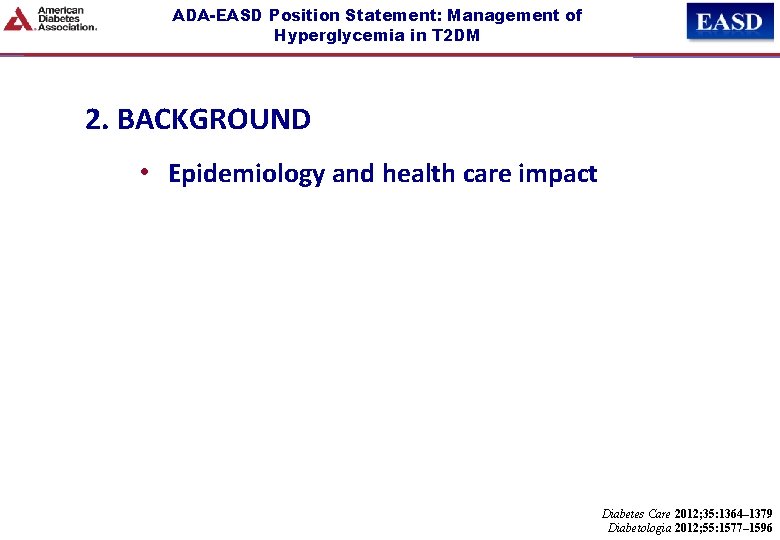 American Diabetes Association.

ADA-EASD Position Statement: Management of Hyperglycemia in T2DM

EASD

2. BACKGROUND

• Epidemiology and health care impact

Diabetes Care 2012;35:1364–1379
Diabetologia 2012;55:1577–1596